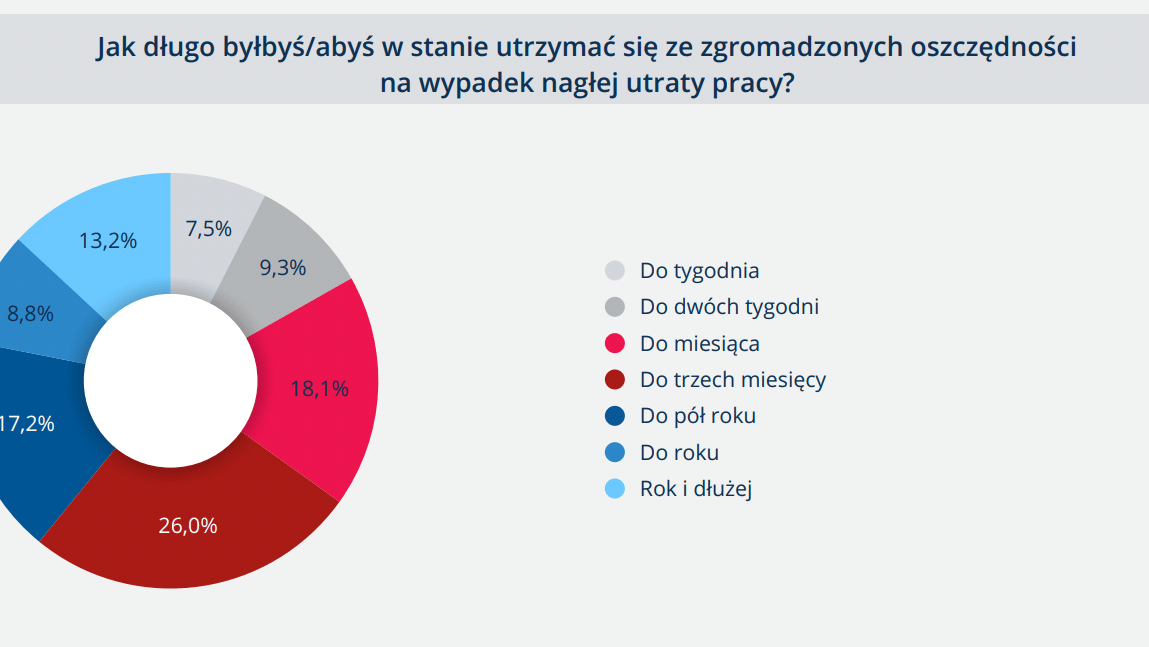 Jak długo byłbyś/abyś w stanie utrzymać się ze zgromadzonych oszczędności na wypadek nagłej utraty pracy?

7,5%
9,3%
18,1%
26,0%
17,2%
8,8%
13,2%

Do tygodnia
Do dwóch tygodni
Do miesiąca
Do trzech miesięcy
Do pół roku
Do roku
Rok i dłużej